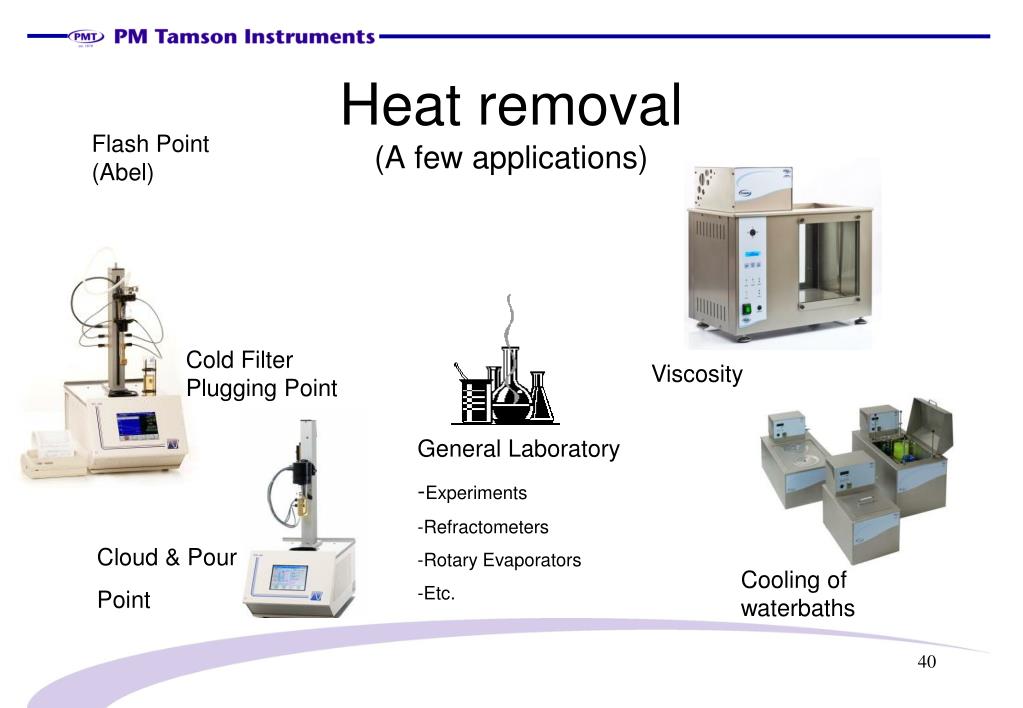 PMT PM Tamson Instruments

Heat removal
(A few applications)

Flash Point
(Abel)

Cold Filter
Plugging Point

Cloud & Pour
Point

General Laboratory
-Experiments
-Refractometers
-Rotary Evaporators
-Etc.

Viscosity

Cooling of
waterbaths

40